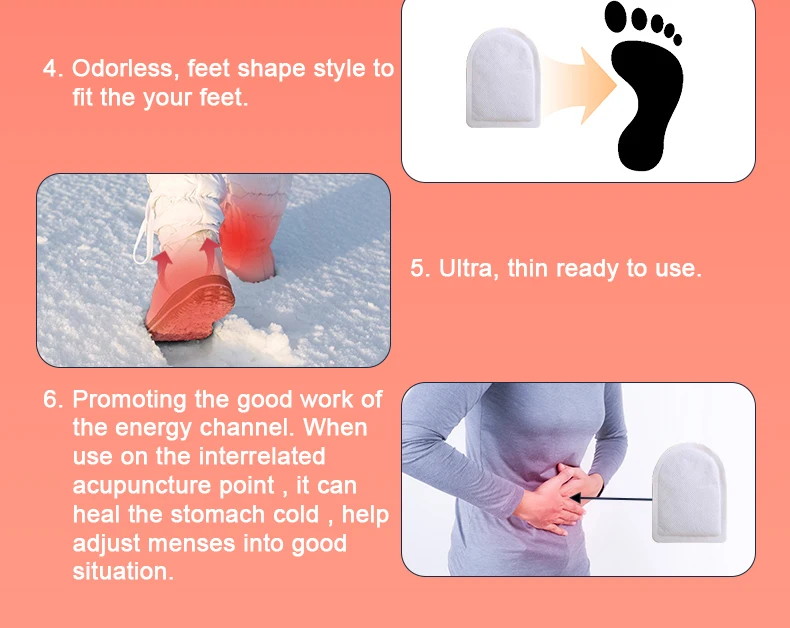 4. Odorless, feet shape style to fit the your feet.

5. Ultra, thin ready to use.

6. Promoting the good work of the energy channel. When use on the interrelated acupuncture point , it can heal the stomach cold , help adjust menses into good situation.